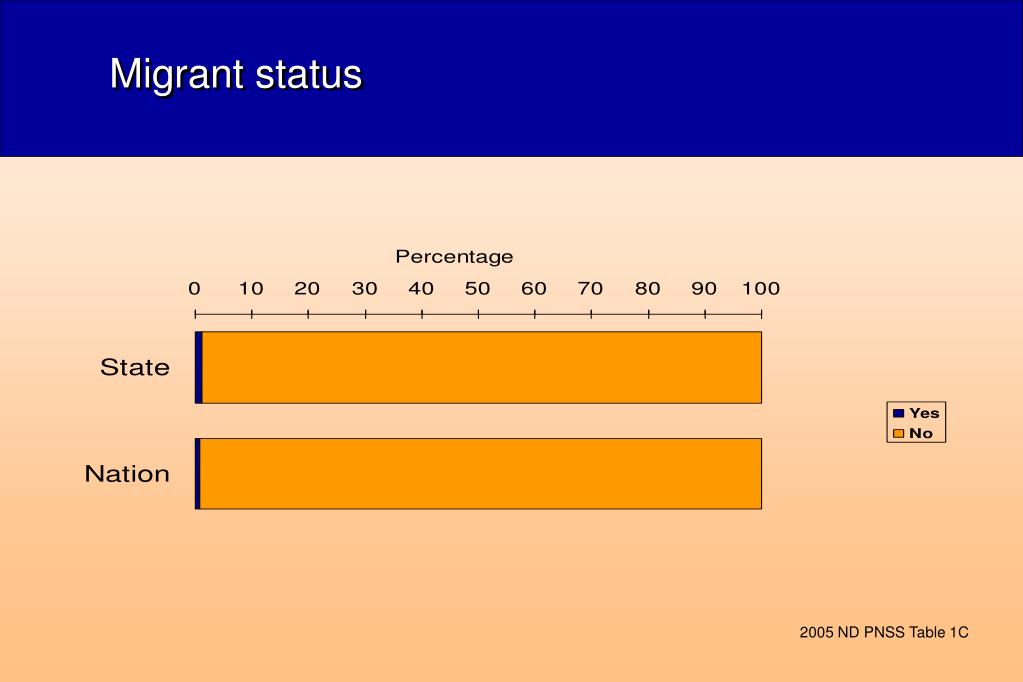 Migrant status

Percentage

0 10 20 30 40 50 60 70 80 90 100

State

Nation

Yes
No

2005 ND PNSS Table 1C